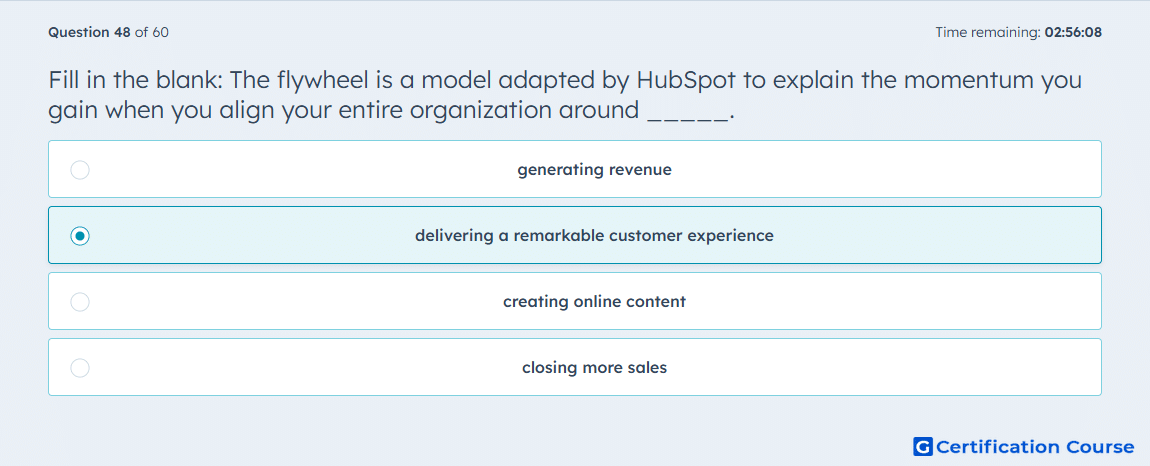 Question 48 of 60

Time remaining: 02:56:08

Fill in the blank: The flywheel is a model adapted by HubSpot to explain the momentum you gain when you align your entire organization around _____.

generating revenue

delivering a remarkable customer experience

creating online content

closing more sales

G Certification Course